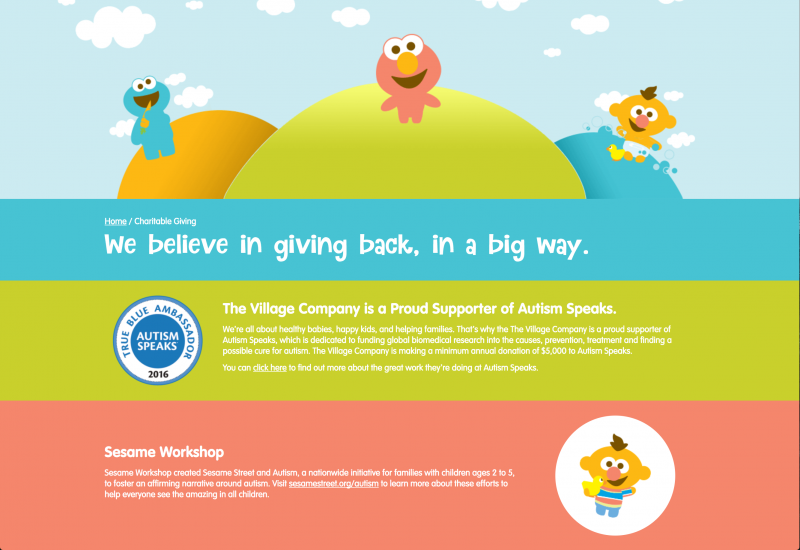 Home / Charitable Giving

We believe in giving back, in a big way.

TRUE BLUE AMBASSADOR
AUTISM SPEAKS
2016

The Village Company is a Proud Supporter of Autism Speaks.

We're all about healthy babies, happy kids, and helping families. That's why the The Village Company is a proud supporter of Autism Speaks, which is dedicated to funding global biomedical research into the causes, prevention, treatment and finding a possible cure for autism. The Village Company is making a minimum annual donation of $5,000 to Autism Speaks.

You can click here to find out more about the great work they're doing at Autism Speaks.

Sesame Workshop

Sesame Workshop created Sesame Street and Autism, a nationwide initiative for families with children ages 2 to 5, to foster an affirming narrative around autism. Visit sesamestreet.org/autism to learn more about these efforts to help everyone see the amazing in all children.